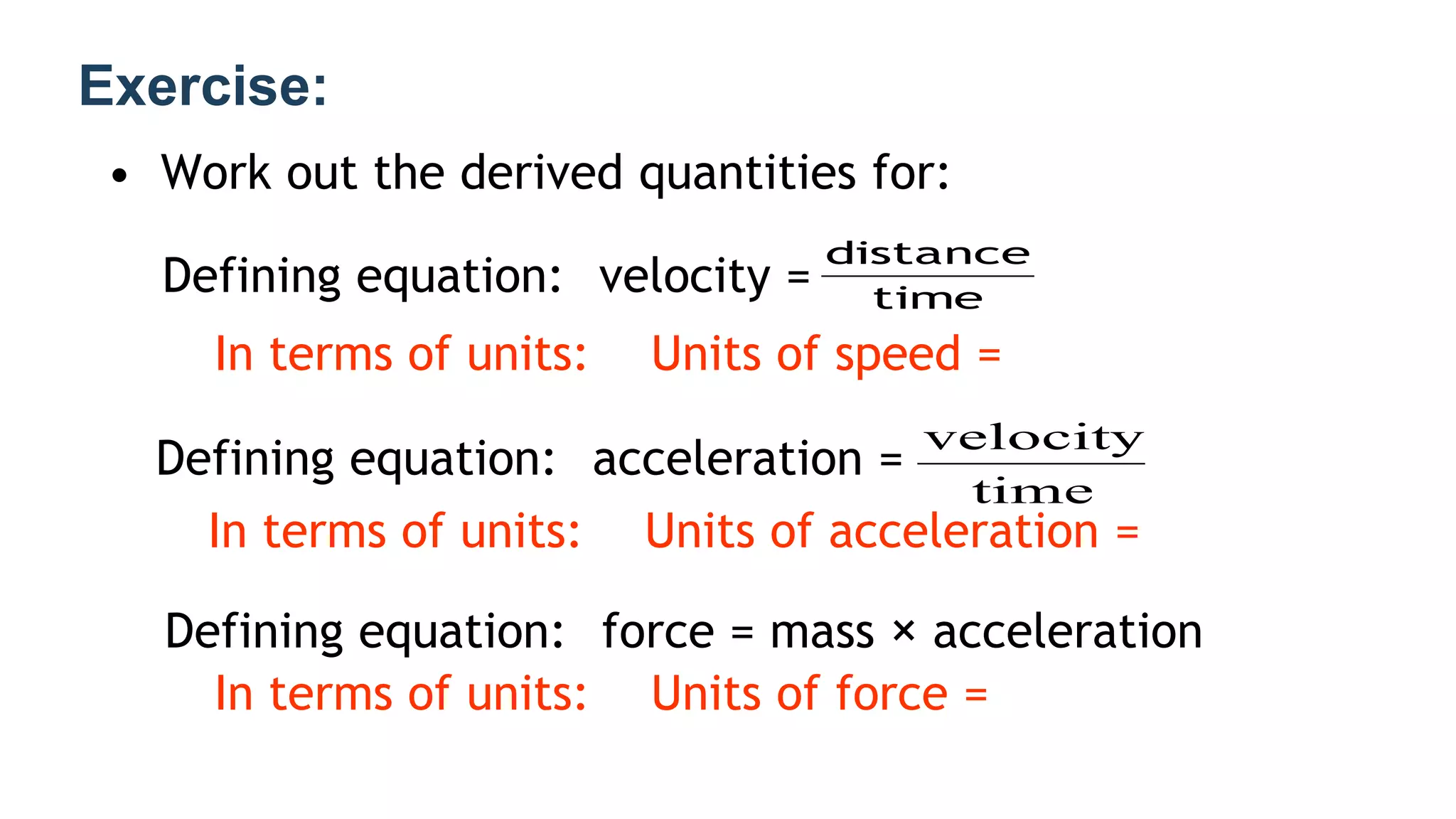 Exercise:

• Work out the derived quantities for:

Defining equation: velocity = $\frac{\text{distance}}{\text{time}}$

In terms of units: Units of speed =

Defining equation: acceleration = $\frac{\text{velocity}}{\text{time}}$

In terms of units: Units of acceleration =

Defining equation: force = mass × acceleration

In terms of units: Units of force =